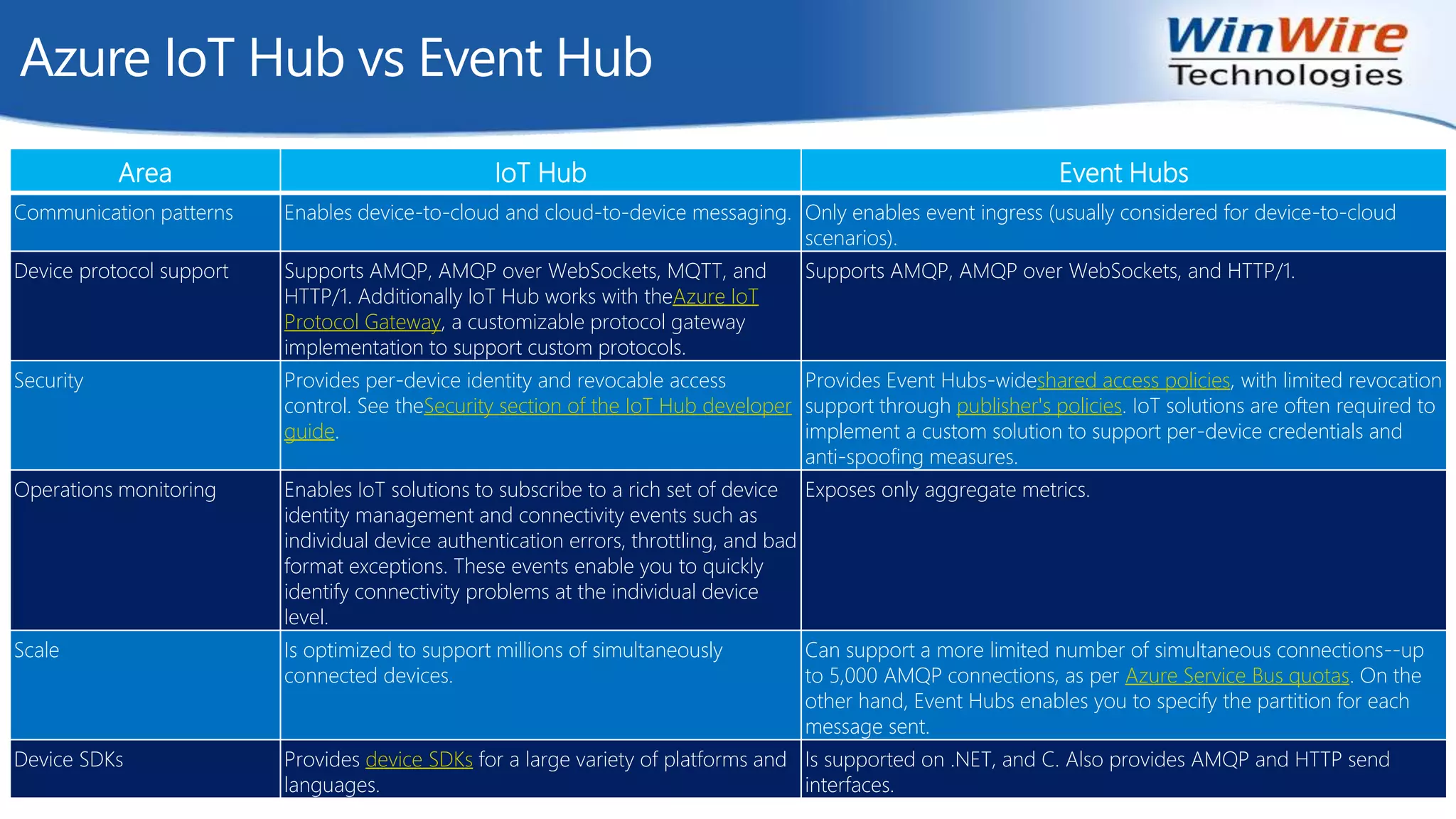 Azure IoT Hub vs Event Hub

WinWire Technologies

| Area | IoT Hub | Event Hubs |
|---|---|---|
| Communication patterns | Enables device-to-cloud and cloud-to-device messaging. | Only enables event ingress (usually considered for device-to-cloud scenarios). |
| Device protocol support | Supports AMQP, AMQP over WebSockets, MQTT, and HTTP/1. Additionally IoT Hub works with theAzure IoT Protocol Gateway, a customizable protocol gateway implementation to support custom protocols. | Supports AMQP, AMQP over WebSockets, and HTTP/1. |
| Security | Provides per-device identity and revocable access control. See theSecurity section of the IoT Hub developer guide. | Provides Event Hubs-wideshared access policies, with limited revocation support through publisher's policies. IoT solutions are often required to implement a custom solution to support per-device credentials and anti-spoofing measures. |
| Operations monitoring | Enables IoT solutions to subscribe to a rich set of device identity management and connectivity events such as individual device authentication errors, throttling, and bad format exceptions. These events enable you to quickly identify connectivity problems at the individual device level. | Exposes only aggregate metrics. |
| Scale | Is optimized to support millions of simultaneously connected devices. | Can support a more limited number of simultaneous connections--up to 5,000 AMQP connections, as per Azure Service Bus quotas. On the other hand, Event Hubs enables you to specify the partition for each message sent. |
| Device SDKs | Provides device SDKs for a large variety of platforms and languages. | Is supported on .NET, and C. Also provides AMQP and HTTP send interfaces. |